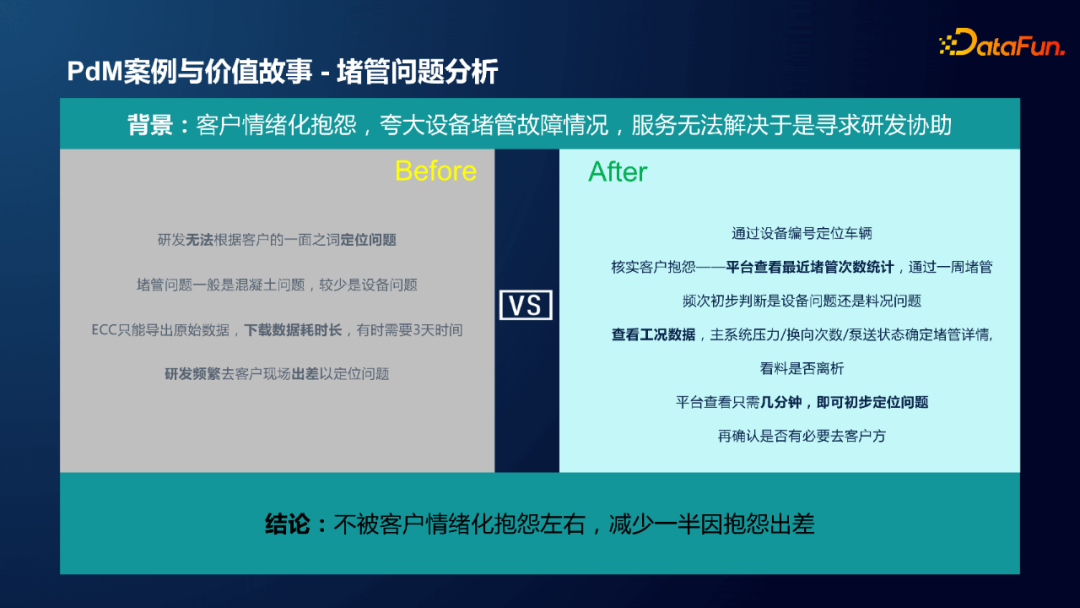 PdM案例与价值故事 - 堵管问题分析

DataFun.

背景：客户情绪化抱怨，夸大设备堵管故障情况，服务无法解决于是寻求研发协助

Before

研发无法根据客户的一面之词定位问题

堵管问题一般是混凝土问题，较少是设备问题

ECC只能导出原始数据，下载数据耗时长，有时需要3天时间

研发频繁去客户现场出差以定位问题

VS

After

通过设备编号定位车辆

核实客户抱怨——平台查看最近堵管次数统计，通过一周堵管频次初步判断是设备问题还是料况问题

查看工况数据，主系统压力/换向次数/泵送状态确定堵管详情，看料是否离析

平台查看只需几分钟，即可初步定位问题

再确认是否有必要去客户方

结论：不被客户情绪化抱怨左右，减少一半因抱怨出差